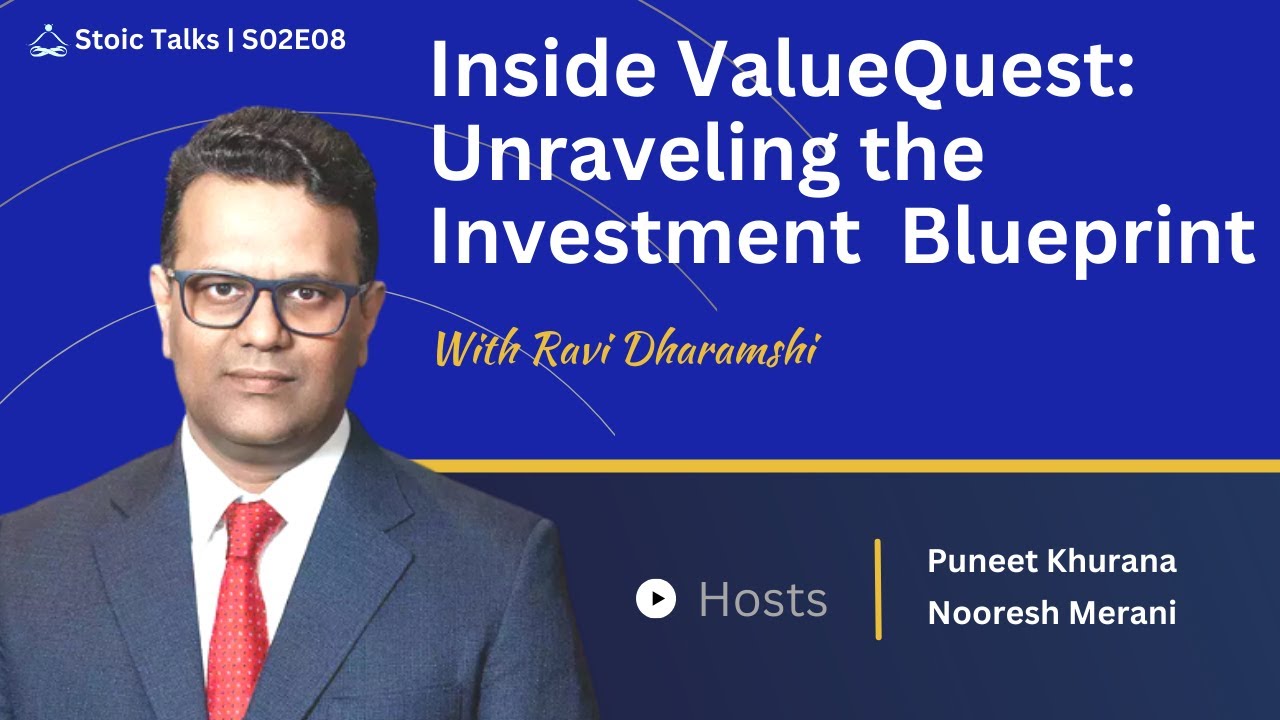 Stoic Talks | S02E08

Inside ValueQuest: Unraveling the Investment Blueprint

With Ravi Dharamshi

Hosts

Puneet Khurana
Nooresh Merani